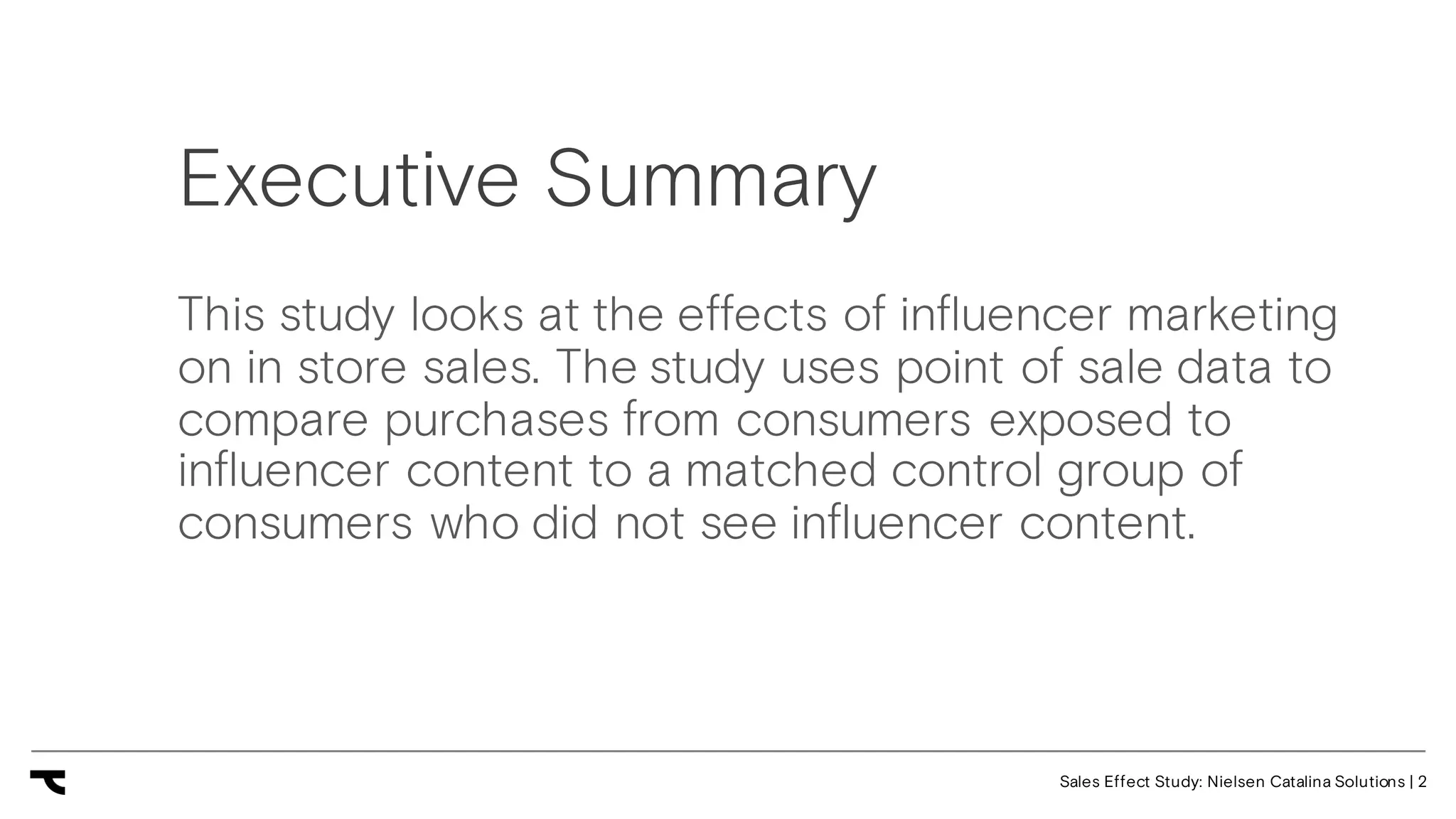 Executive Summary

This study looks at the effects of influencer marketing on in store sales. The study uses point of sale data to compare purchases from consumers exposed to influencer content to a matched control group of consumers who did not see influencer content.

Sales Effect Study: Nielsen Catalina Solutions | 2